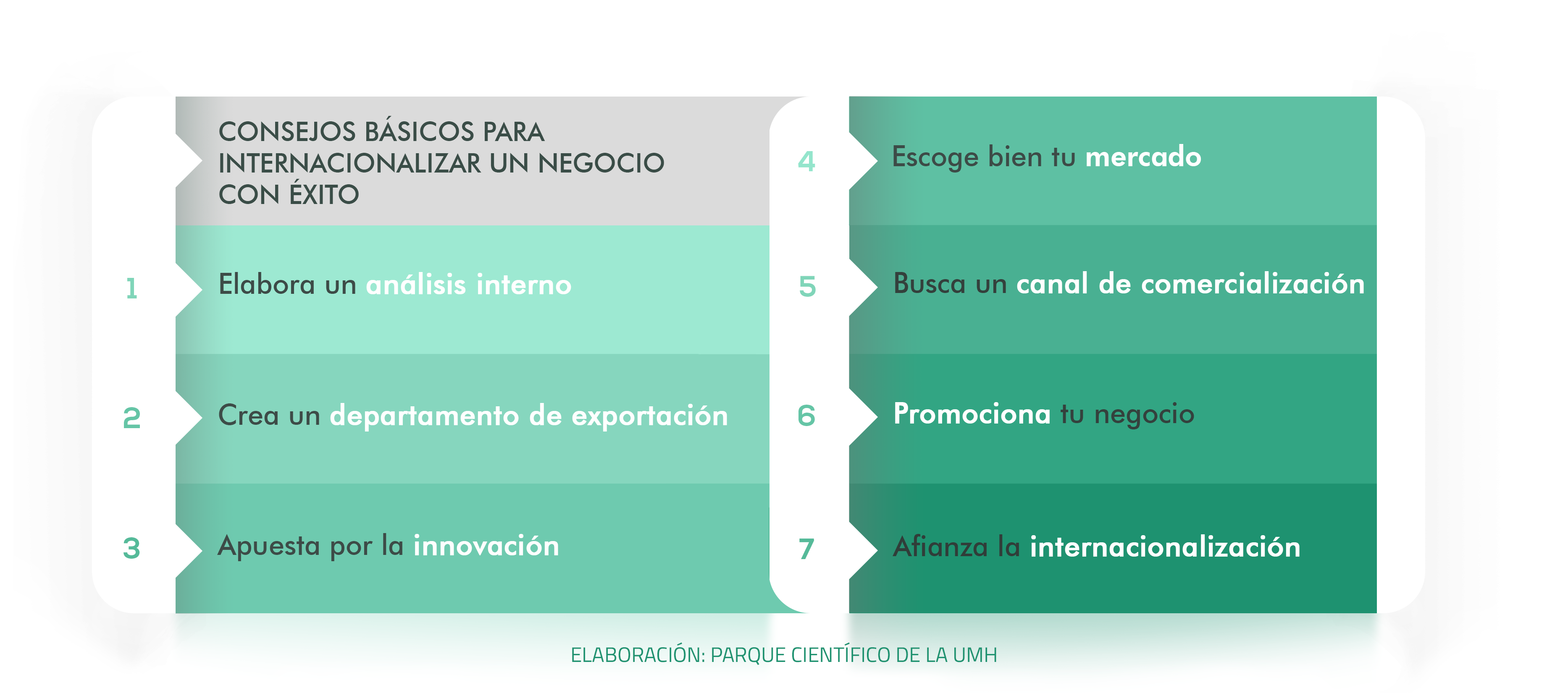 CONSEJOS BÁSICOS PARA INTERNACIONALIZAR UN NEGOCIO CON ÉXITO

1 Elabora un análisis interno

2 Crea un departamento de exportación

3 Apuesta por la innovación

4 Escoge bien tu mercado

5 Busca un canal de comercialización

6 Promociona tu negocio

7 Afianza la internacionalización

ELABORACIÓN: PARQUE CIENTÍFICO DE LA UMH